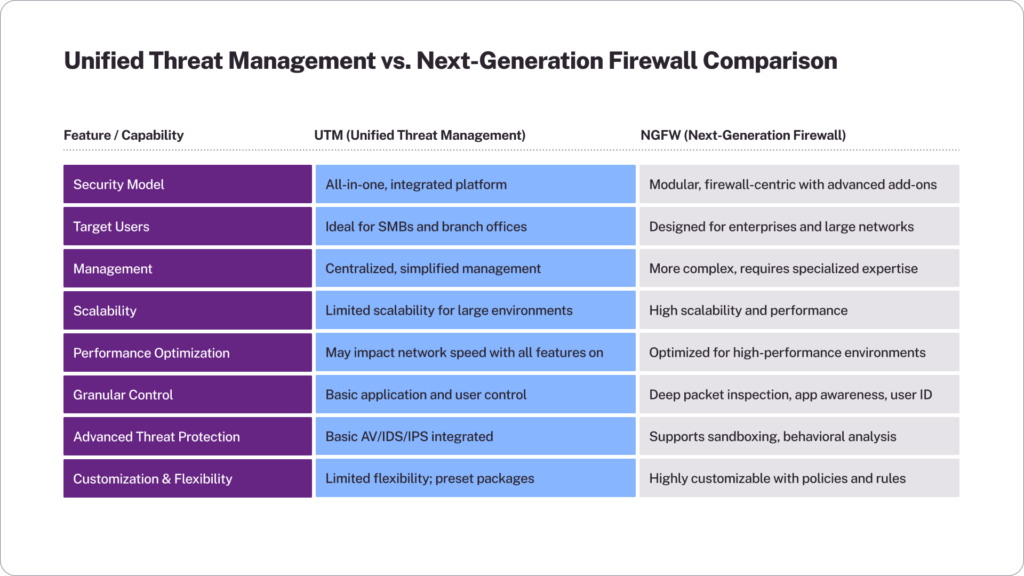 Unified Threat Management vs. Next-Generation Firewall Comparison

| Feature / Capability | UTM (Unified Threat Management) | NGFW (Next-Generation Firewall) |
|---|---|---|
| Security Model | All-in-one, integrated platform | Modular, firewall-centric with advanced add-ons |
| Target Users | Ideal for SMBs and branch offices | Designed for enterprises and large networks |
| Management | Centralized, simplified management | More complex, requires specialized expertise |
| Scalability | Limited scalability for large environments | High scalability and performance |
| Performance Optimization | May impact network speed with all features on | Optimized for high-performance environments |
| Granular Control | Basic application and user control | Deep packet inspection, app awareness, user ID |
| Advanced Threat Protection | Basic AV/IDS/IPS integrated | Supports sandboxing, behavioral analysis |
| Customization & Flexibility | Limited flexibility; preset packages | Highly customizable with policies and rules |